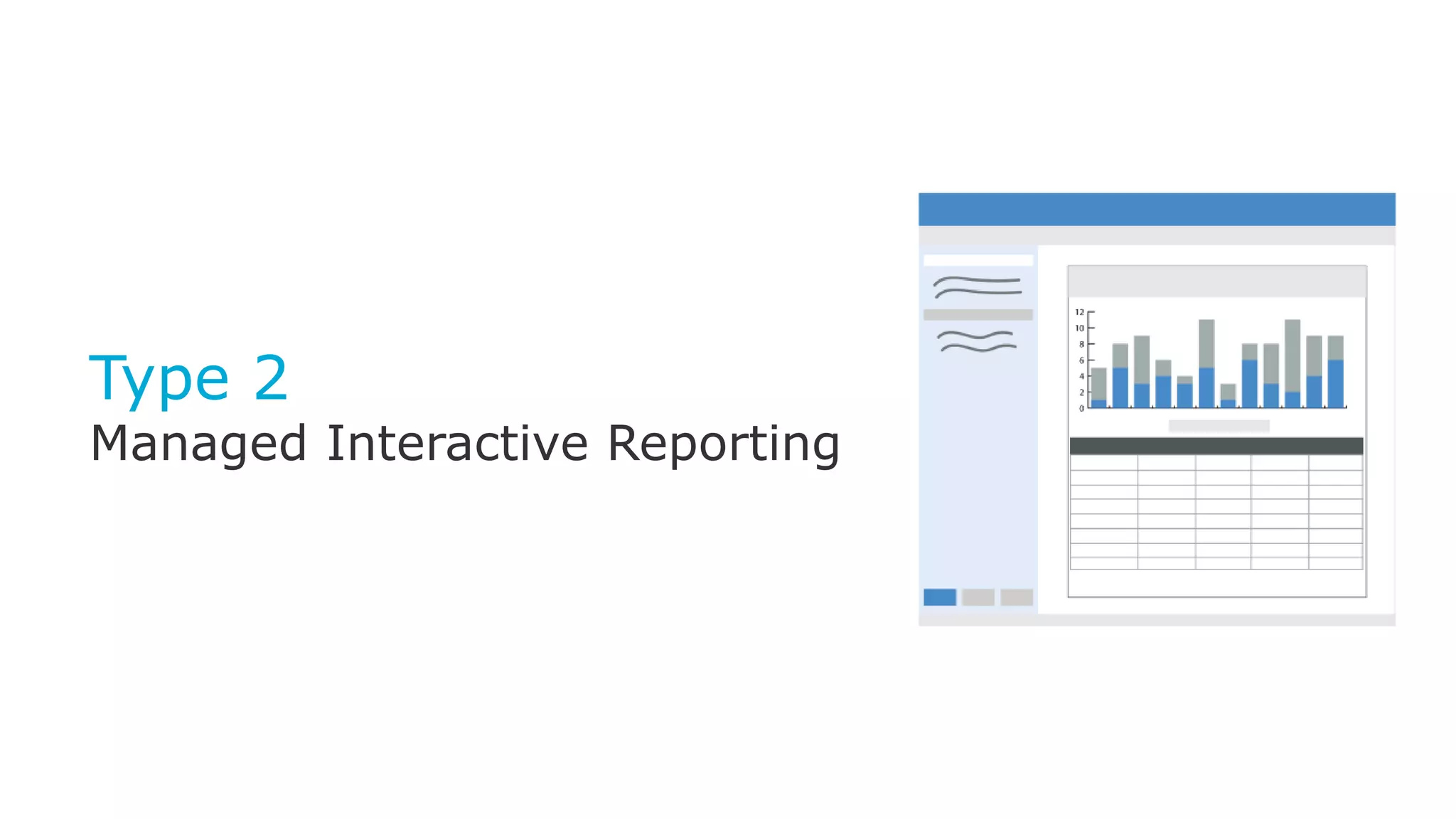 Type 2
Managed Interactive Reporting

12
10
8
6
4
2
0